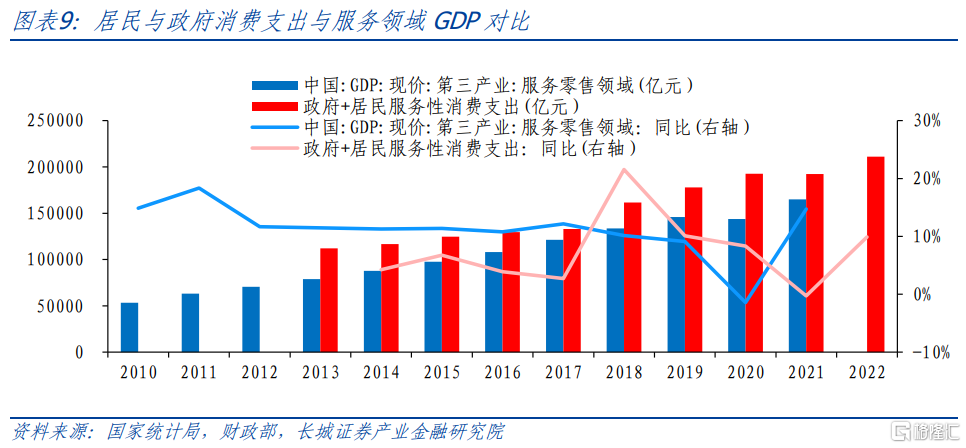 图表9：居民与政府消费支出与服务领域 GDP 对比

中国:GDP:现价:第三产业:服务零售领域(亿元)
政府+居民服务性消费支出(亿元)
中国:GDP:现价:第三产业:服务零售领域：同比(右轴)
政府+居民服务性消费支出：同比(右轴)

250000
200000
150000
100000
50000
0

30%
20%
10%
0%
-10%

2010 2011 2012 2013 2014 2015 2016 2017 2018 2019 2020 2021 2022

资料来源：国家统计局，财政部，长城证券产业金融研究院

格隆汇